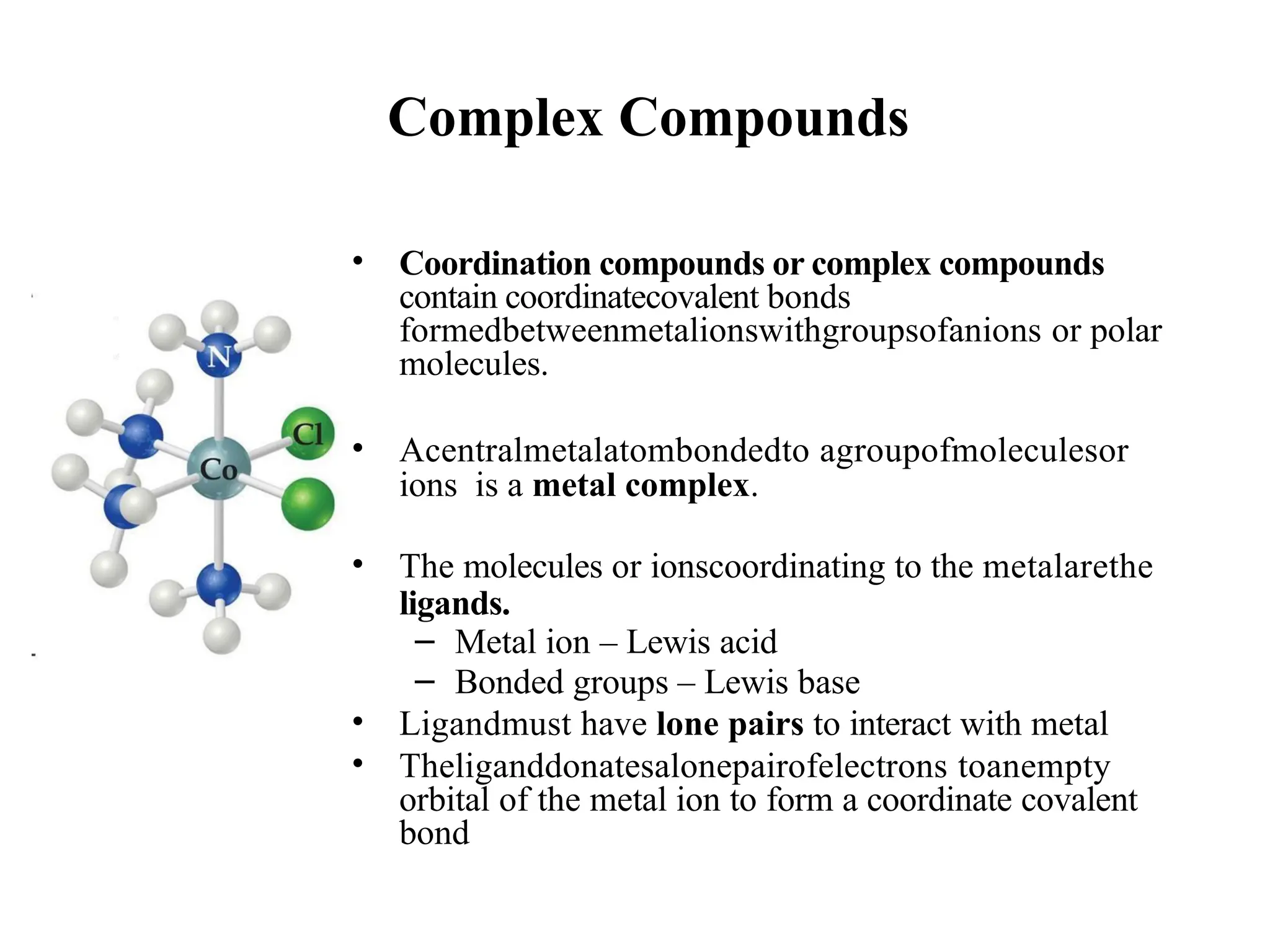 Complex Compounds

N

Cl

Co

• Coordination compounds or complex compounds contain coordinatecovalent bonds formedbetweenmetalionswithgroupsofanions or polar molecules.

• Acentralmetalatombondedto agroupofmoleculesor ions is a metal complex.

• The molecules or ionscoordinating to the metalarethe ligands.
– Metal ion – Lewis acid
– Bonded groups – Lewis base

• Ligandmust have lone pairs to interact with metal

• Theliganddonatesalonepairofelectrons toanempty orbital of the metal ion to form a coordinate covalent bond